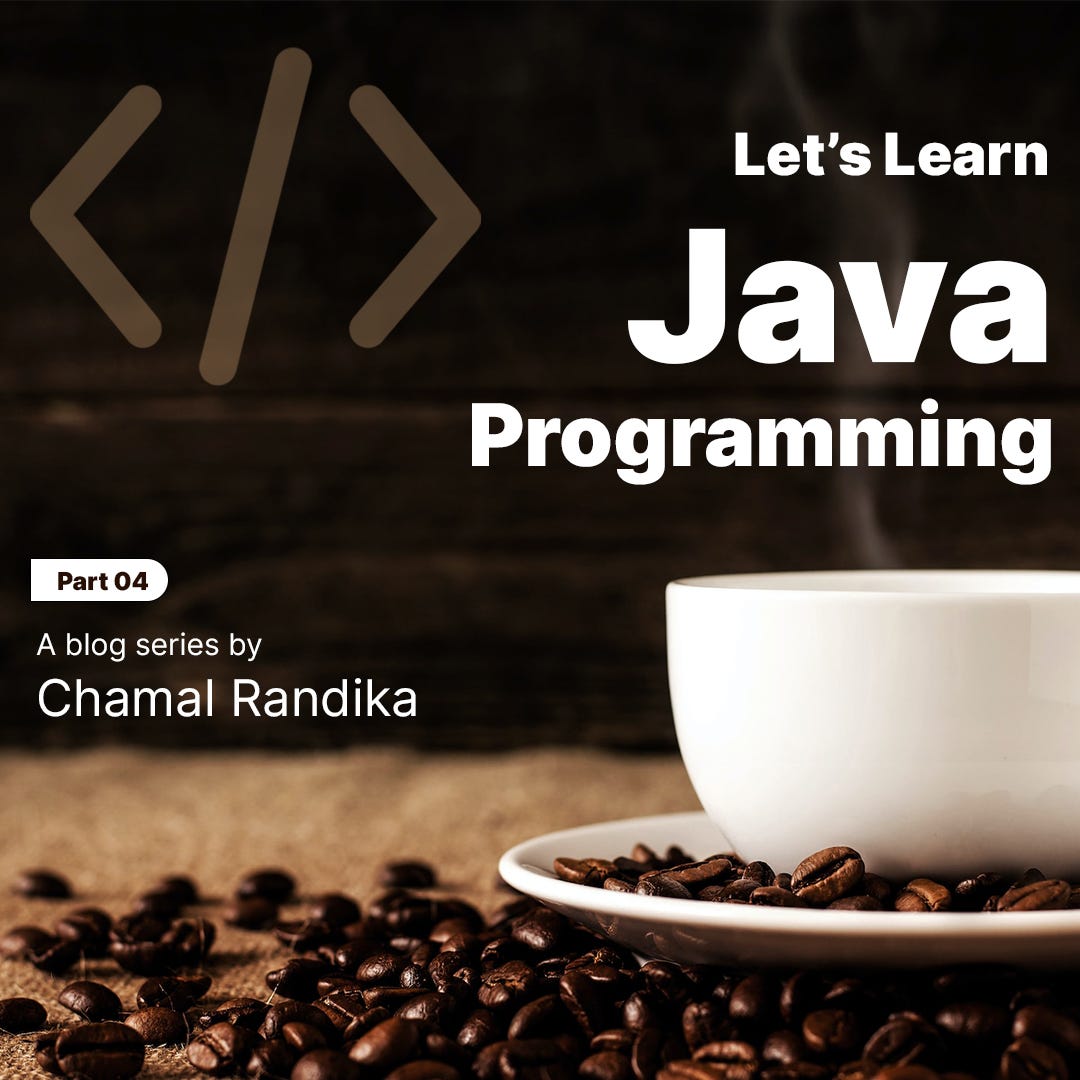 </>

Let's Learn
Java
Programming

Part 04

A blog series by
Chamal Randika